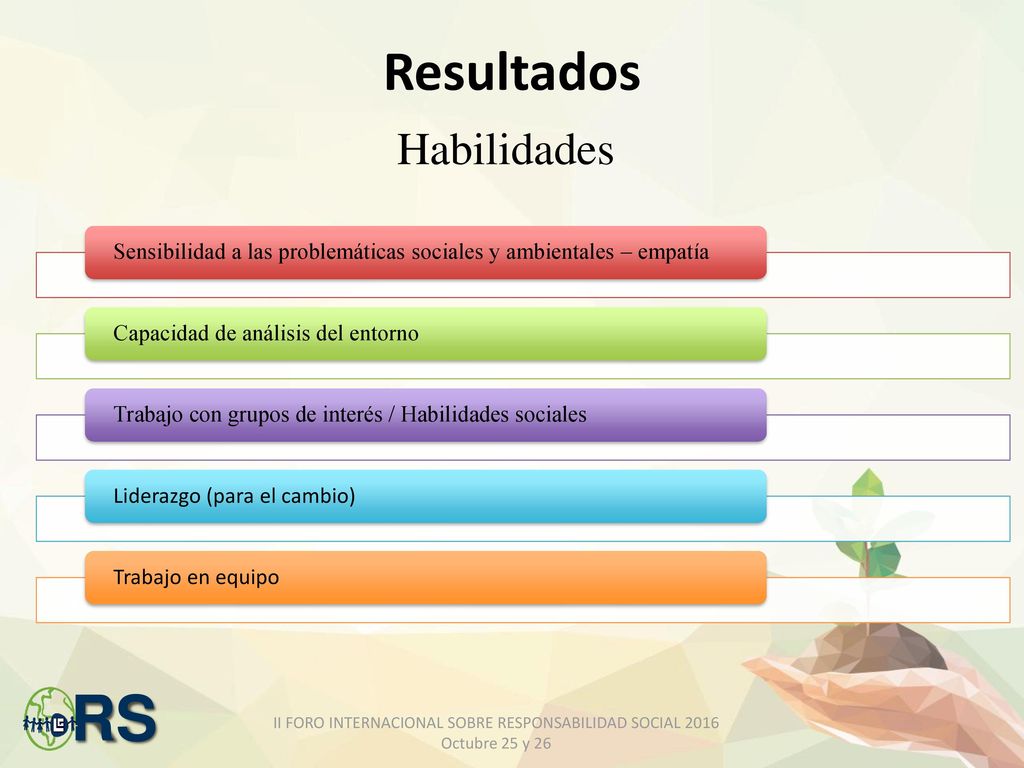 Resultados

Habilidades

Sensibilidad a las problemáticas sociales y ambientales – empatía

Capacidad de análisis del entorno

Trabajo con grupos de interés / Habilidades sociales

Liderazgo (para el cambio)

Trabajo en equipo

RS

II FORO INTERNACIONAL SOBRE RESPONSABILIDAD SOCIAL 2016
Octubre 25 y 26